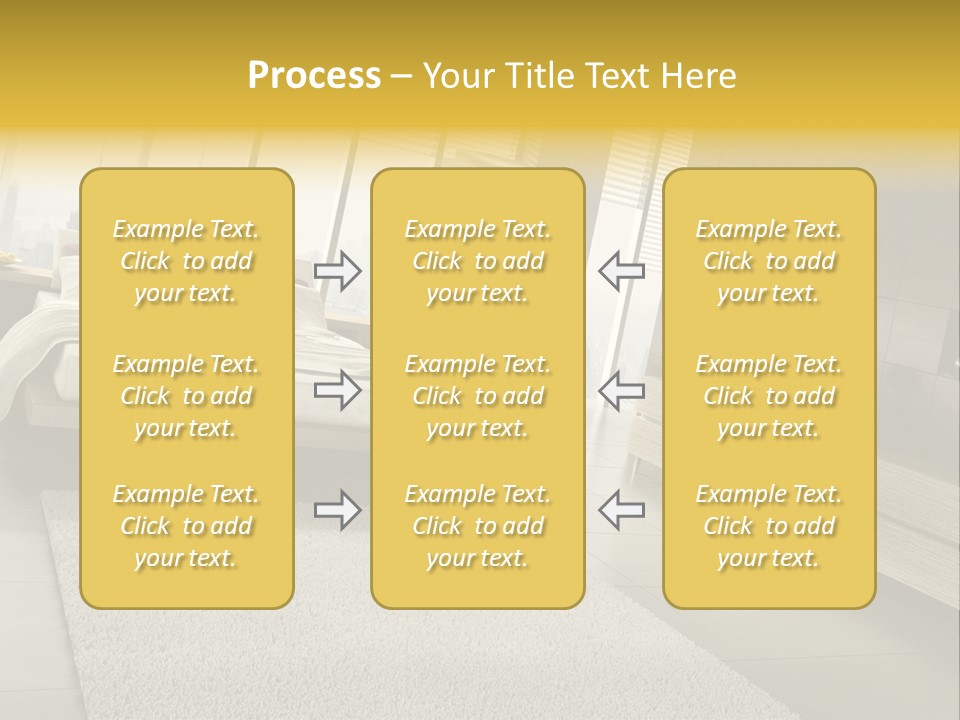 Process – Your Title Text Here

Example Text. Click to add your text.

Example Text. Click to add your text.

Example Text. Click to add your text.

Example Text. Click to add your text.

Example Text. Click to add your text.

Example Text. Click to add your text.

Example Text. Click to add your text.

Example Text. Click to add your text.

Example Text. Click to add your text.